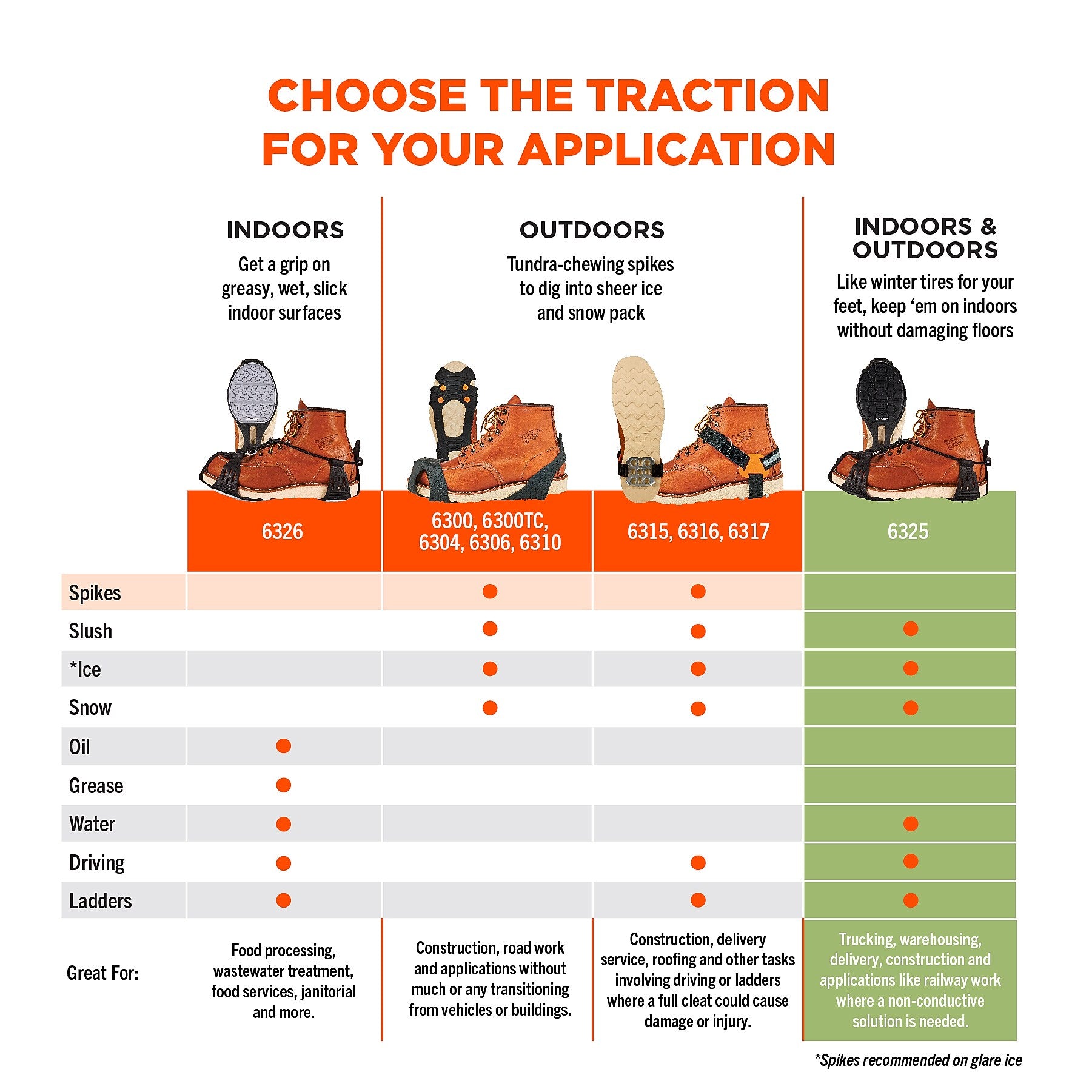 CHOOSE THE TRACTION FOR YOUR APPLICATION

INDOORS
Get a grip on greasy, wet, slick indoor surfaces

OUTDOORS
Tundra-chewing spikes to dig into sheer ice and snow pack

INDOORS & OUTDOORS
Like winter tires for your feet, keep ‘em on indoors without damaging floors

| | 6326 | 6300, 6300TC, 6304, 6306, 6310 | 6315, 6316, 6317 | 6325 |
|---|---|---|---|---|
| Spikes | | ● | ● | |
| Slush | | ● | ● | ● |
| *Ice | | ● | ● | ● |
| Snow | | ● | ● | ● |
| Oil | ● | | | |
| Grease | ● | | | |
| Water | ● | | | ● |
| Driving | ● | | ● | ● |
| Ladders | ● | | ● | ● |
| Great For: | Food processing, wastewater treatment, food services, janitorial and more. | Construction, road work and applications without much or any transitioning from vehicles or buildings. | Construction, delivery service, roofing and other tasks involving driving or ladders where a full cleat could cause damage or injury. | Trucking, warehousing, delivery, construction and applications like railway work where a non-conductive solution is needed. |

*Spikes recommended on glare ice